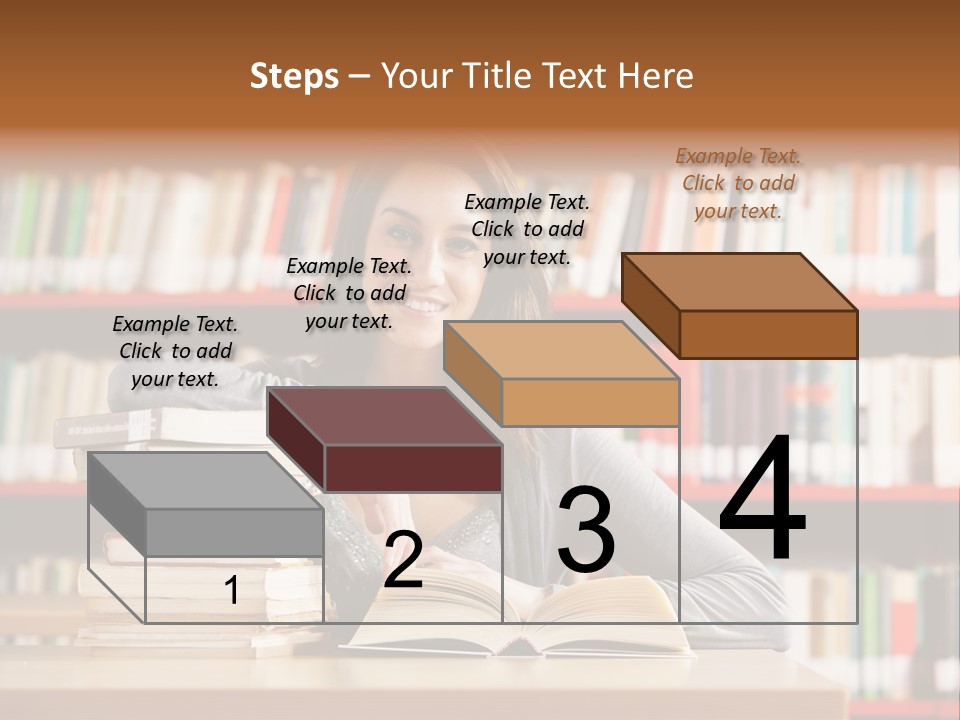 Steps – Your Title Text Here

Example Text. Click to add your text.

Example Text. Click to add your text.

Example Text. Click to add your text.

Example Text. Click to add your text.

1

2

3

4